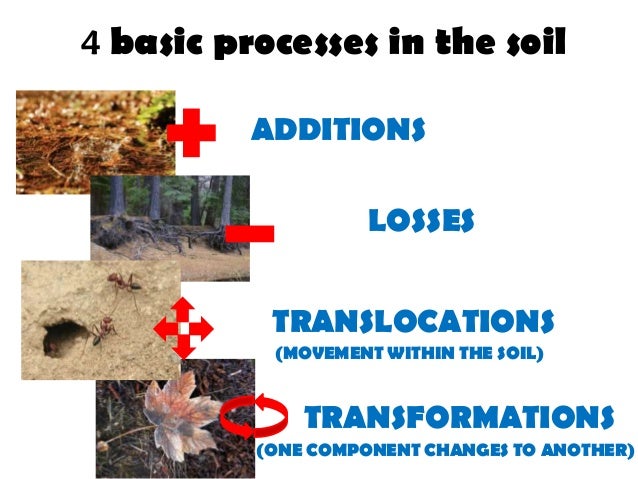 4 basic processes in the soil

ADDITIONS

LOSSES

TRANSLOCATIONS
(MOVEMENT WITHIN THE SOIL)

TRANSFORMATIONS
(ONE COMPONENT CHANGES TO ANOTHER)